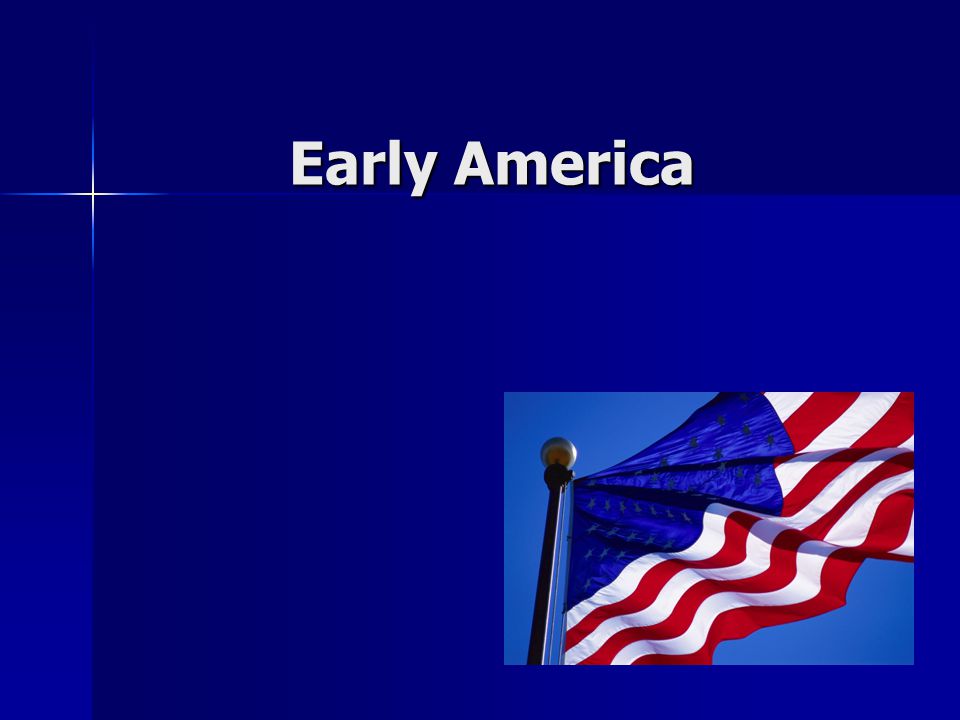 Early America